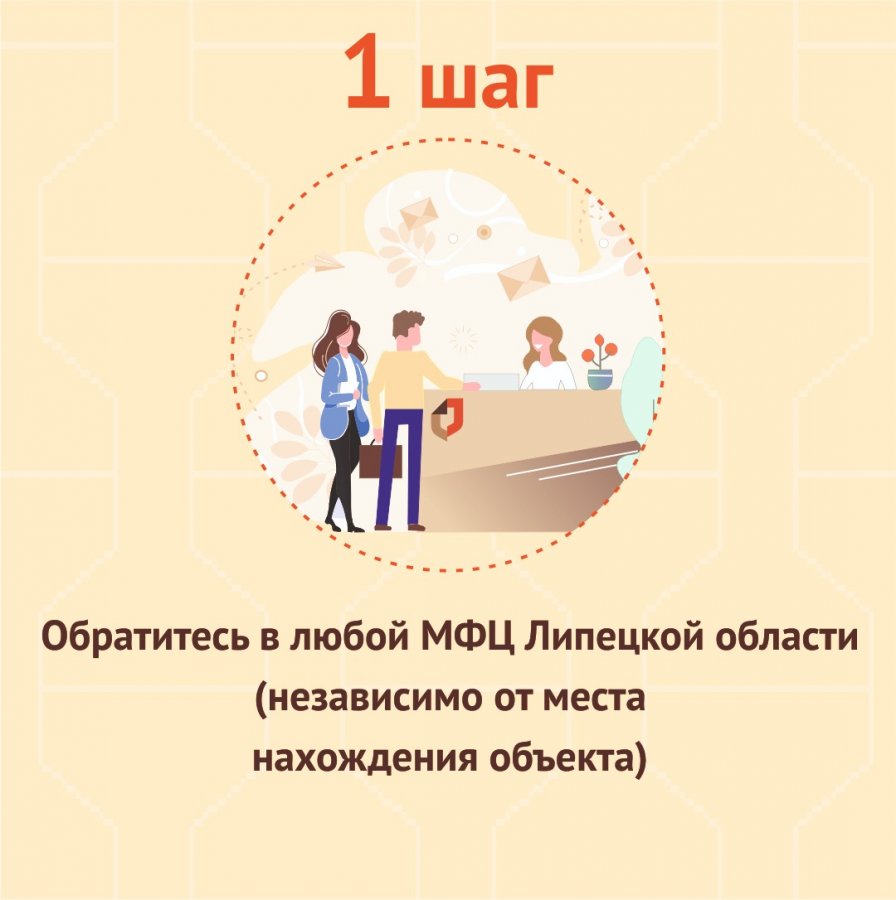 1 шаг

Обратитесь в любой МФЦ Липецкой области (независимо от места нахождения объекта)